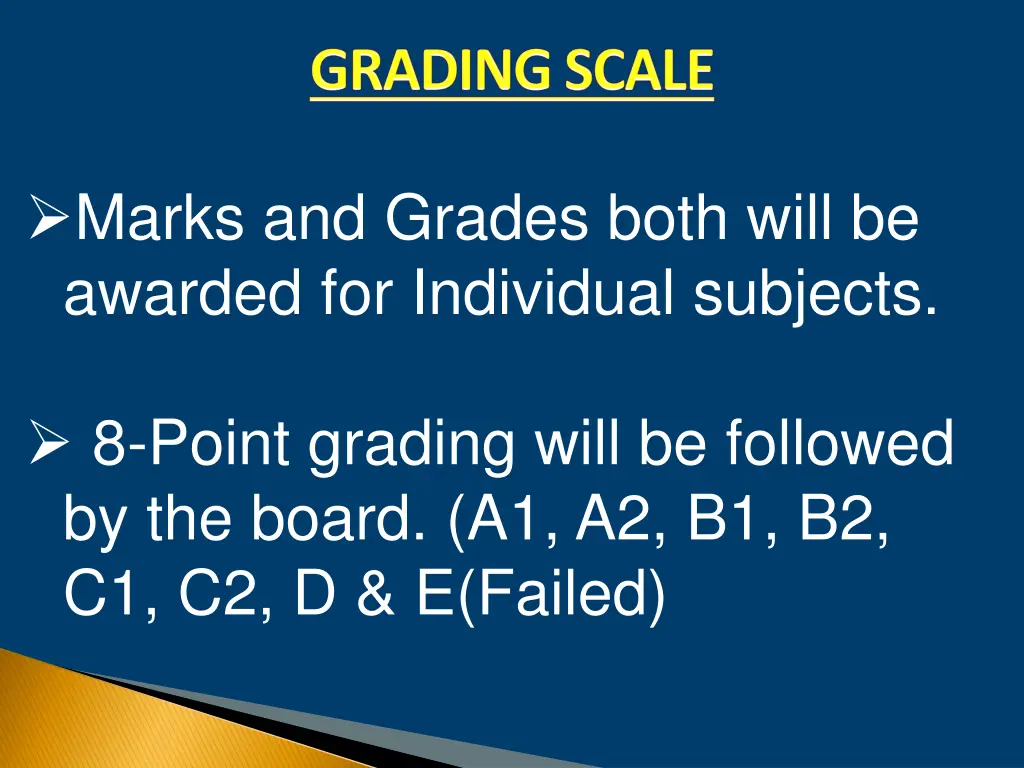 GRADING SCALE

➢Marks and Grades both will be awarded for Individual subjects.

➢ 8-Point grading will be followed by the board. (A1, A2, B1, B2, C1, C2, D & E(Failed)